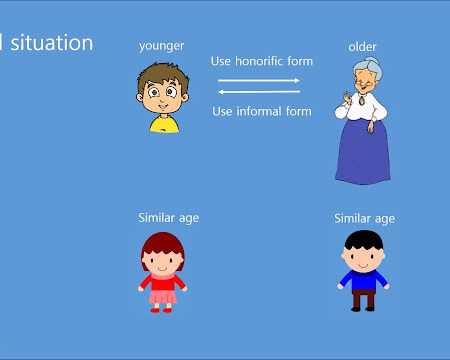 l situation

younger

Use honorific form

Use informal form

older

Similar age

Similar age